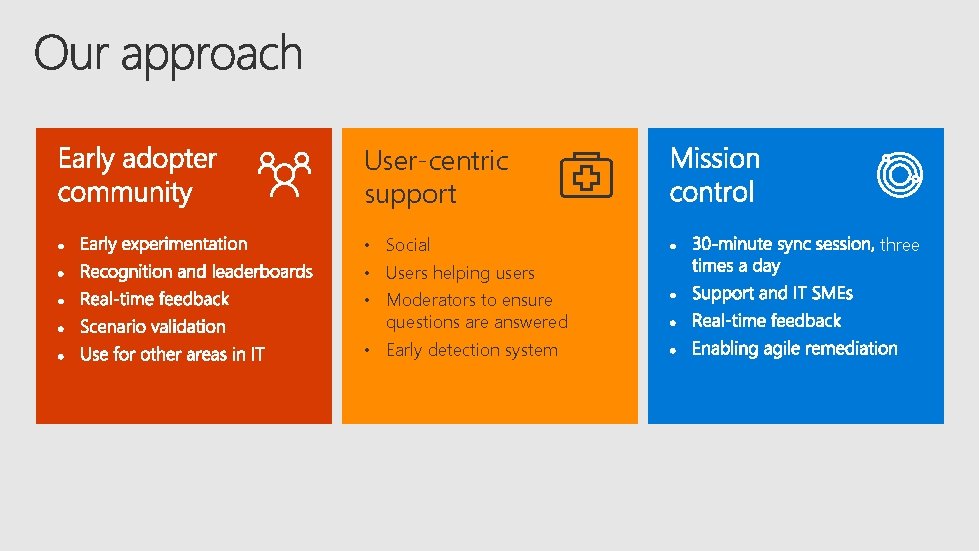 Our approach

Early adopter community

- Early experimentation
- Recognition and leaderboards
- Real-time feedback
- Scenario validation
- Use for other areas in IT

User-centric support

- Social
- Users helping users
- Moderators to ensure questions are answered
- Early detection system

Mission control

- 30-minute sync session, three times a day
- Support and IT SMEs
- Real-time feedback
- Enabling agile remediation